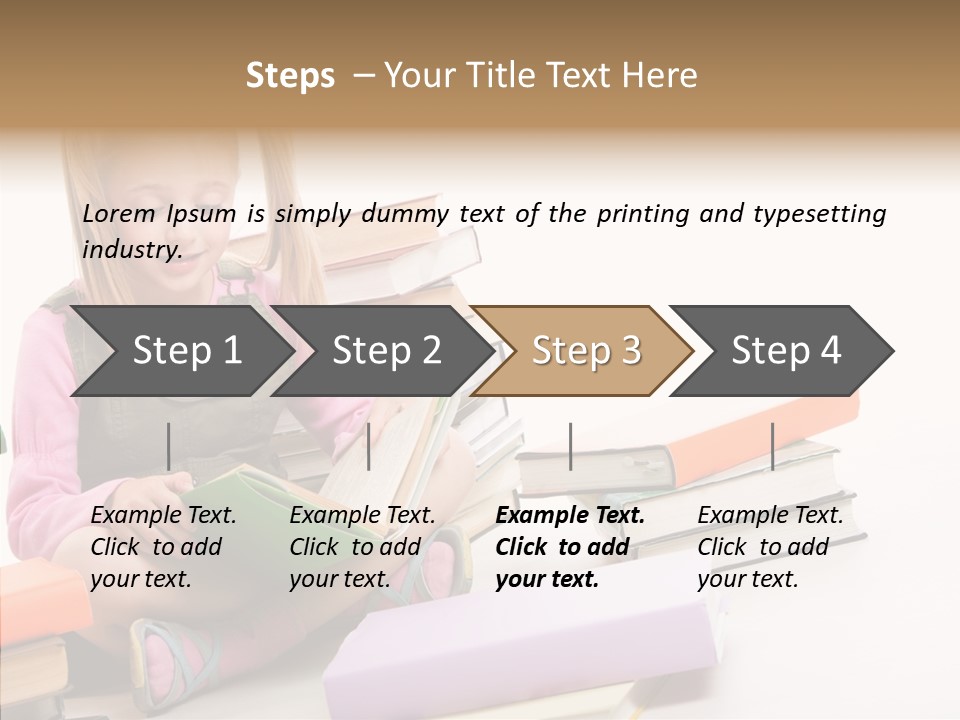 Steps – Your Title Text Here

Lorem Ipsum is simply dummy text of the printing and typesetting industry.

Step 1

Step 2

Step 3

Step 4

Example Text. Click to add your text.

Example Text. Click to add your text.

Example Text. Click to add your text.

Example Text. Click to add your text.